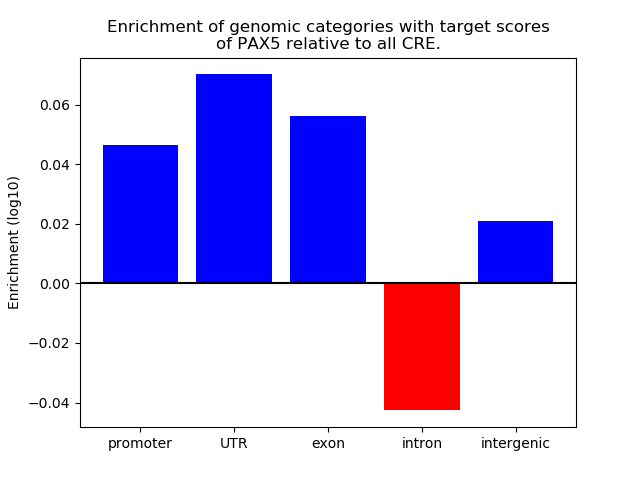 Enrichment of genomic categories with target scores of PAX5 relative to all CRE.

Enrichment (log10)

0.06
0.04
0.02
0.00
−0.02
−0.04

promoter
UTR
exon
intron
intergenic